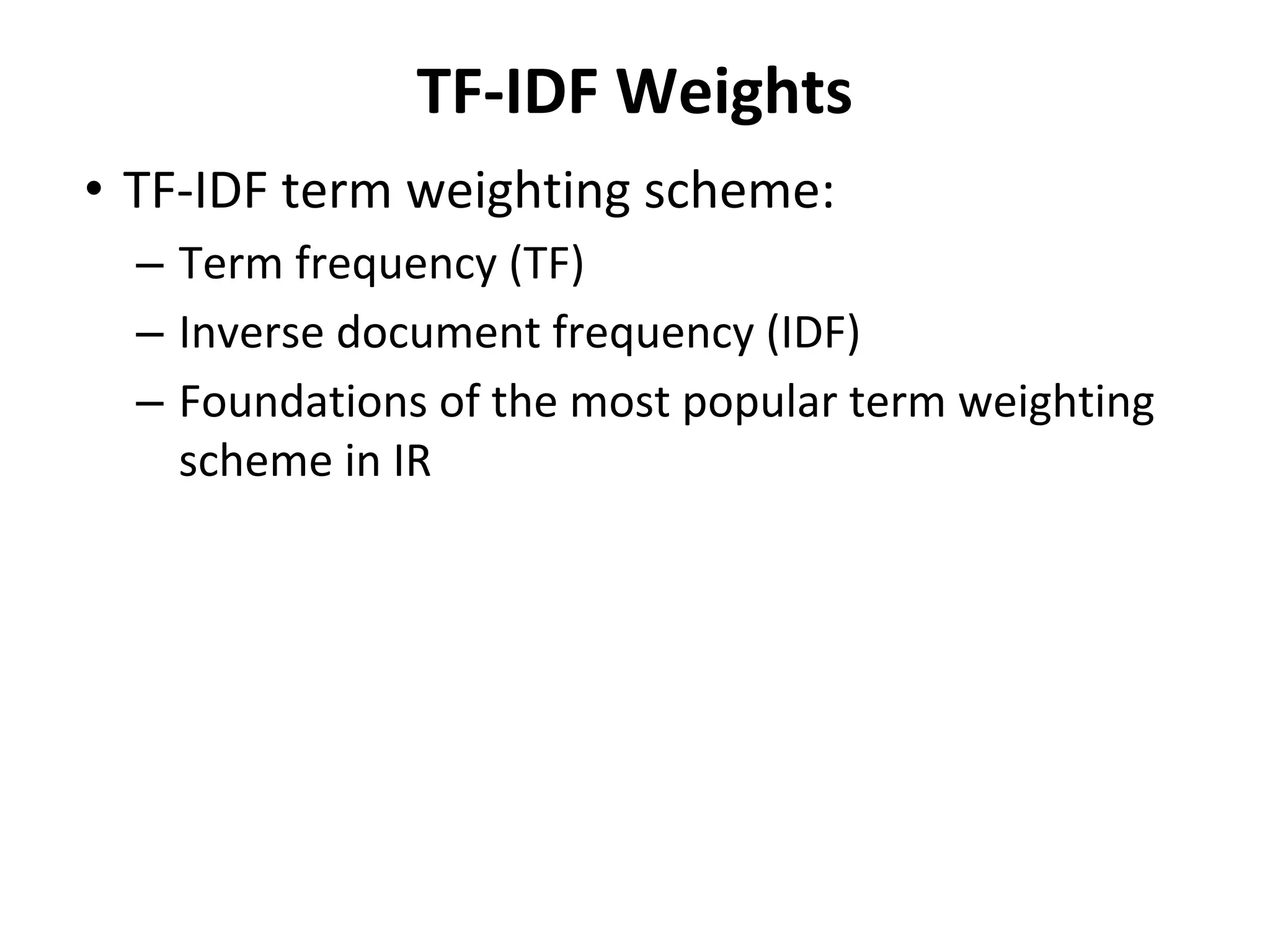 TF-IDF Weights

• TF-IDF term weighting scheme:
 – Term frequency (TF)
 – Inverse document frequency (IDF)
 – Foundations of the most popular term weighting scheme in IR